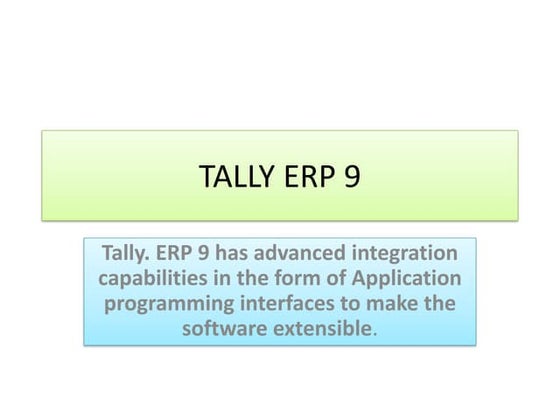 TALLY ERP 9

Tally. ERP 9 has advanced integration capabilities in the form of Application programming interfaces to make the software extensible.